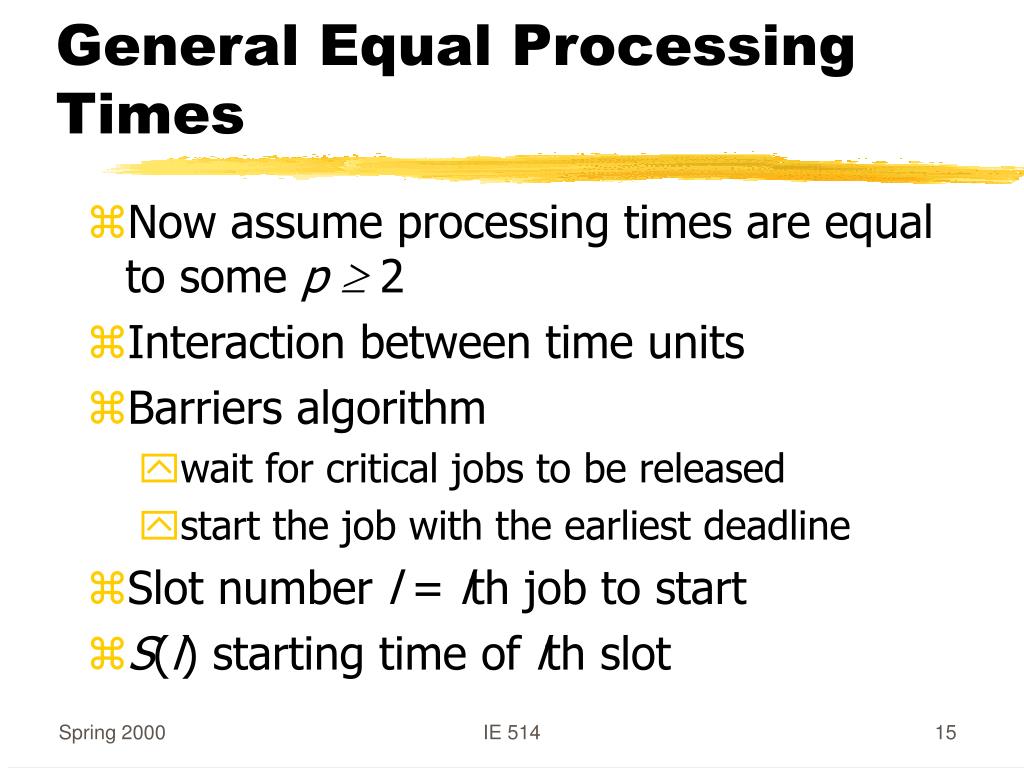 General Equal Processing Times

Now assume processing times are equal to some $p \geq 2$

Interaction between time units

Barriers algorithm

wait for critical jobs to be released

start the job with the earliest deadline

Slot number $l$ = $l$th job to start

$S(l)$ starting time of $l$th slot

Spring 2000

IE 514

15